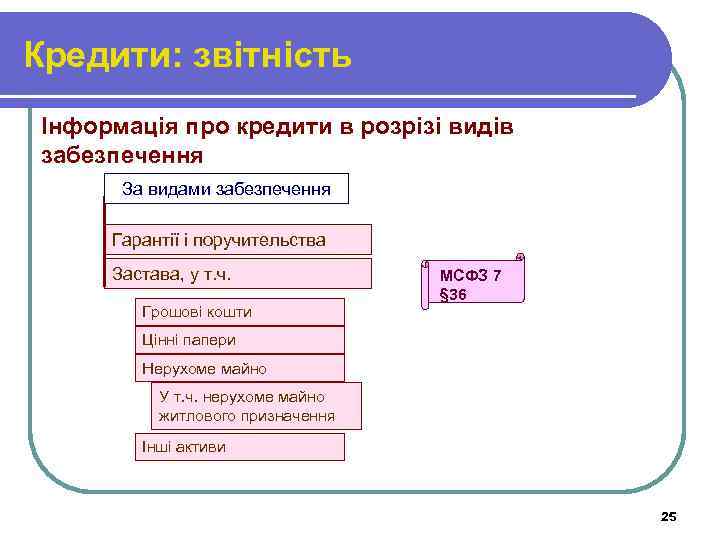 Кредити: звітність

Інформація про кредити в розрізі видів забезпечення

За видами забезпечення

Гарантії і поручительства

Застава, у т.ч.

Грошові кошти

Цінні папери

Нерухоме майно

У т.ч. нерухоме майно житлового призначення

Інші активи

МСФЗ 7 §36

25